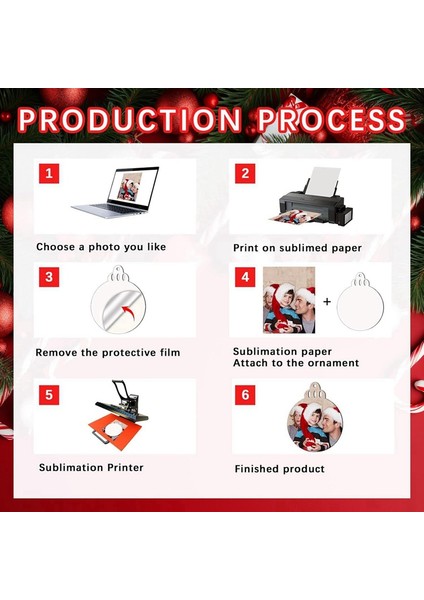 PRODUCTION PROCESS

1

Choose a photo you like

2

Print on sublimed paper

3

Remove the protective film

4

+

Sublimation paper
Attach to the ornament

5

Sublimation Printer

6

Finished product